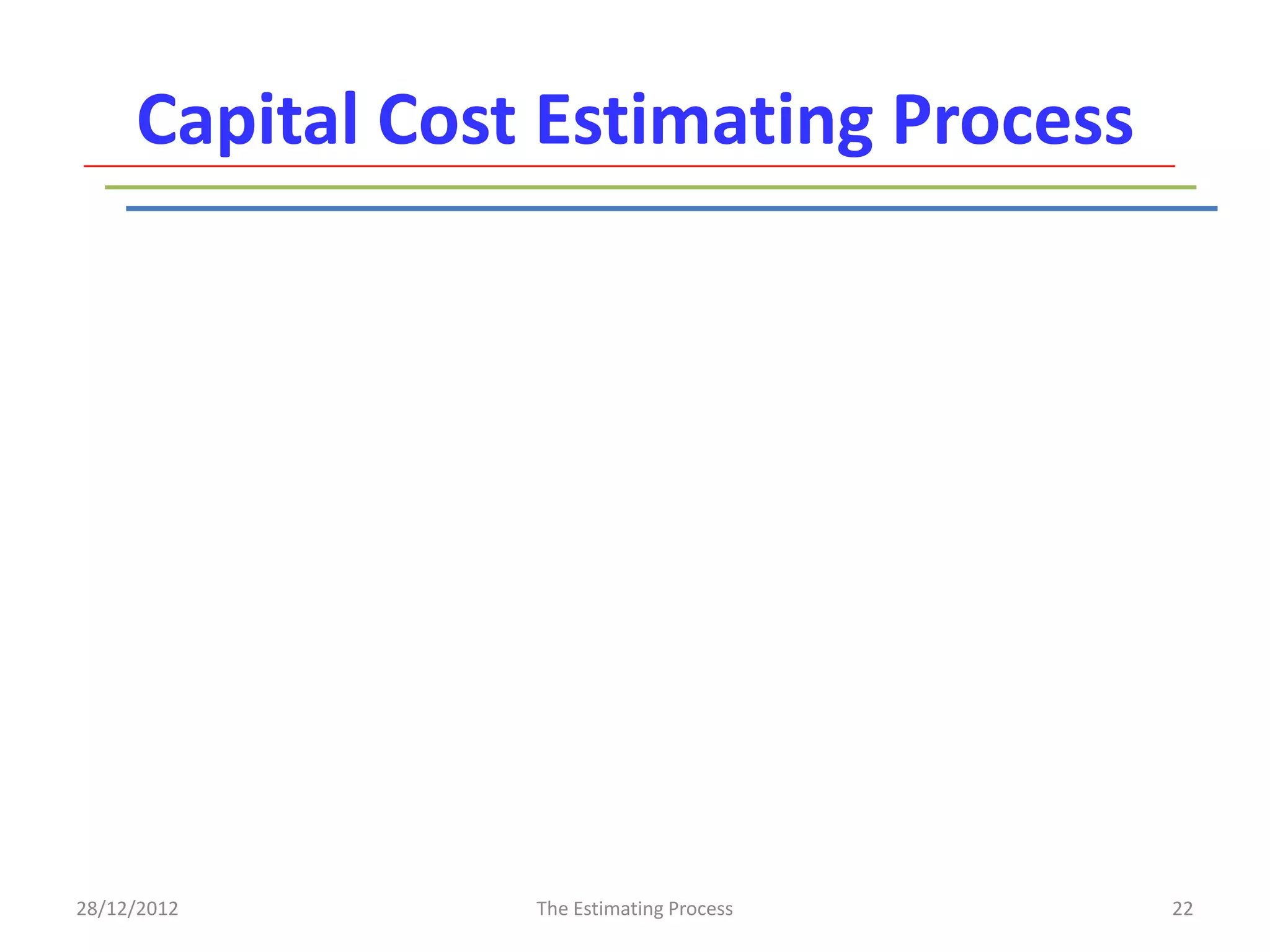 Capital Cost Estimating Process

28/12/2012

The Estimating Process

22